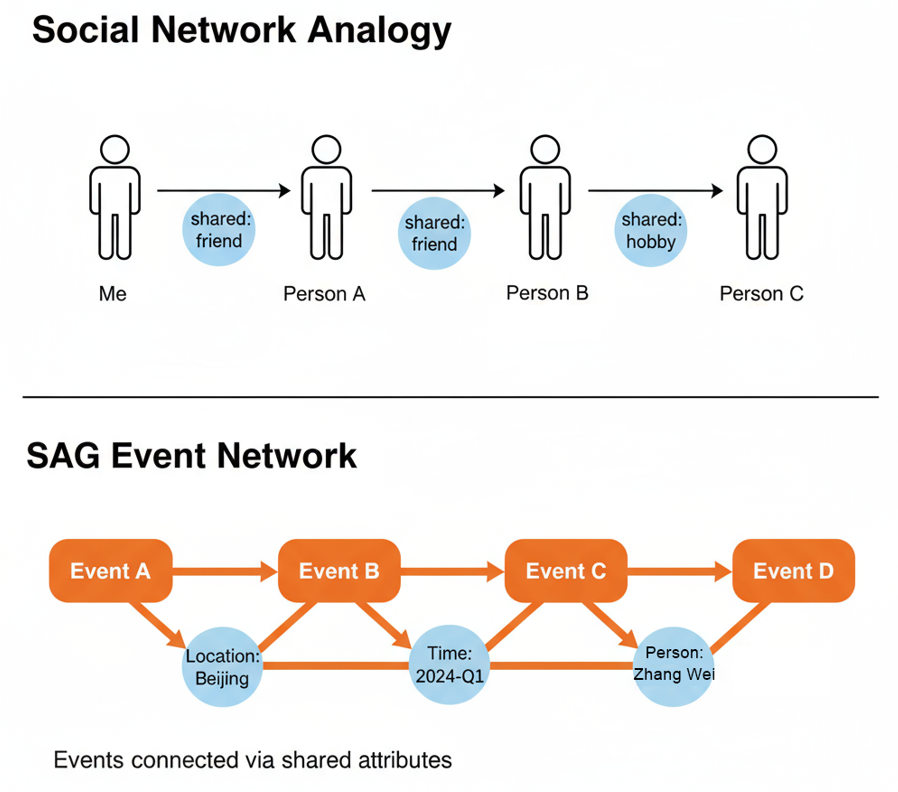 Social Network Analogy

shared: friend

shared: friend

shared: hobby

Me

Person A

Person B

Person C

SAG Event Network

Event A

Event B

Event C

Event D

Location: Beijing

Time: 2024-Q1

Person: Zhang Wei

Events connected via shared attributes